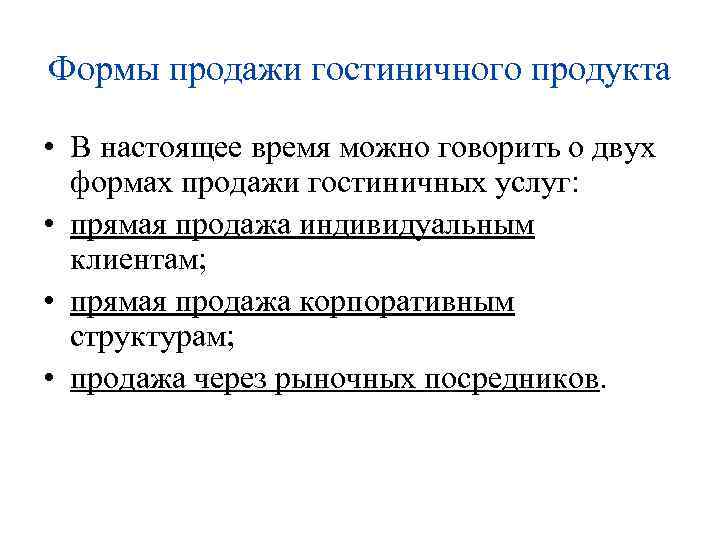 Формы продажи гостиничного продукта

• В настоящее время можно говорить о двух формах продажи гостиничных услуг:
• прямая продажа индивидуальным клиентам;
• прямая продажа корпоративным структурам;
• продажа через рыночных посредников.